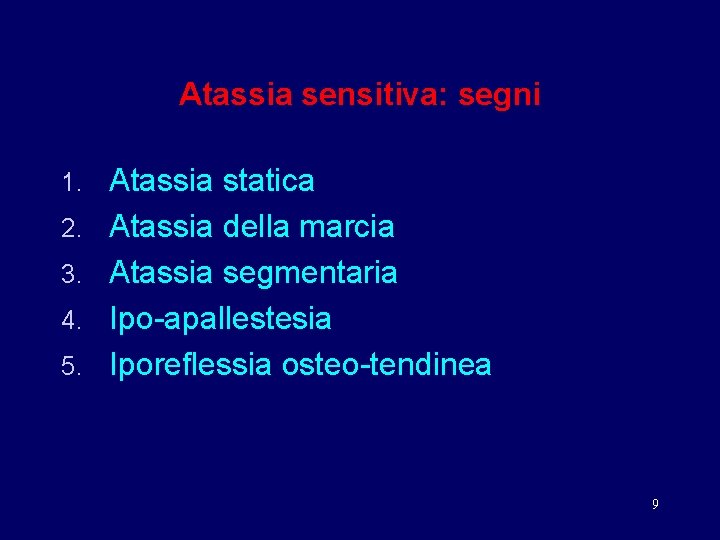 Atassia sensitiva: segni

1. Atassia statica
2. Atassia della marcia
3. Atassia segmentaria
4. Ipo-apallestesia
5. Iporeflessia osteo-tendinea

9